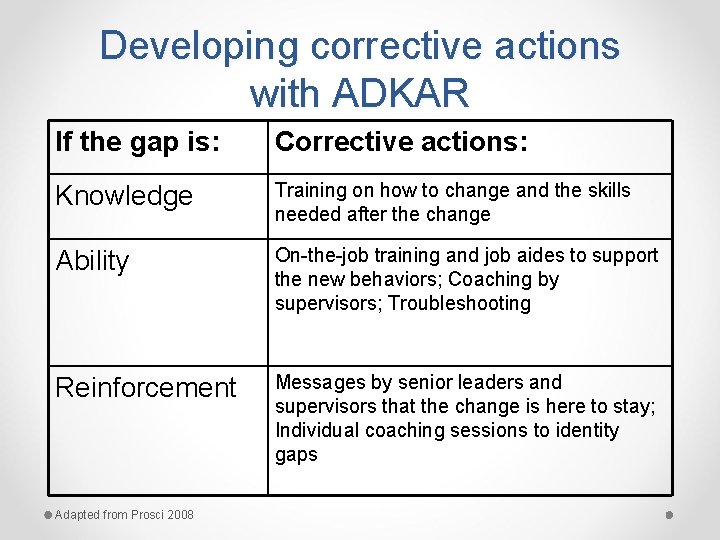 Developing corrective actions with ADKAR

| If the gap is: | Corrective actions: |
|---|---|
| Knowledge | Training on how to change and the skills needed after the change |
| Ability | On-the-job training and job aides to support the new behaviors; Coaching by supervisors; Troubleshooting |
| Reinforcement | Messages by senior leaders and supervisors that the change is here to stay; Individual coaching sessions to identity gaps |

Adapted from Prosci 2008